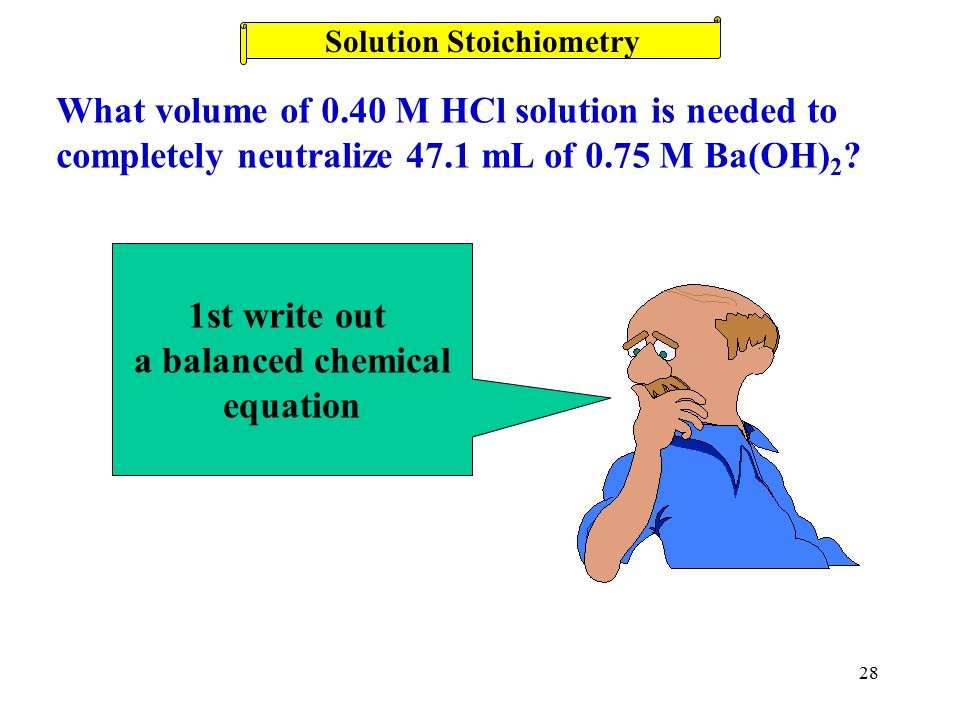 Solution Stoichiometry

What volume of 0.40 M HCl solution is needed to completely neutralize 47.1 mL of 0.75 M $Ba(OH)_2$?

1st write out
a balanced chemical
equation

28